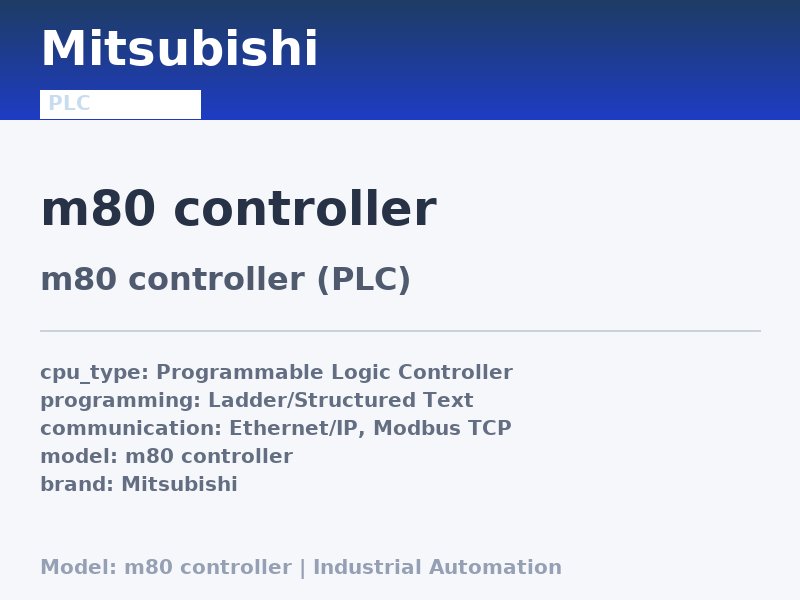 Mitsubishi

PLC

m80 controller

m80 controller (PLC)

cpu_type: Programmable Logic Controller
programming: Ladder/Structured Text
communication: Ethernet/IP, Modbus TCP
model: m80 controller
brand: Mitsubishi

Model: m80 controller | Industrial Automation